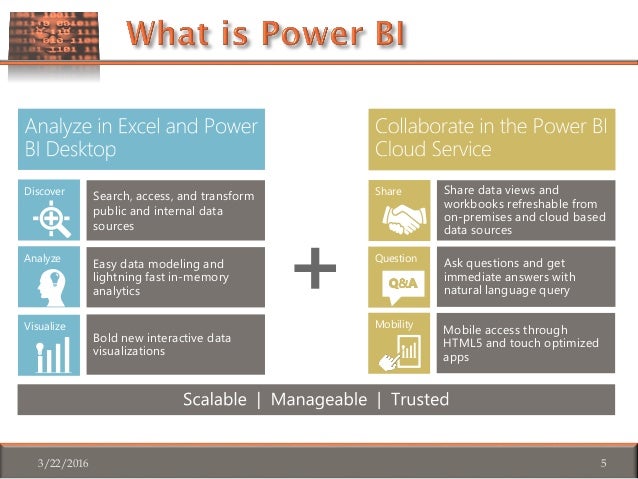 What is Power BI

Analyze in Excel and Power BI Desktop

Discover

Search, access, and transform public and internal data sources

Analyze

Easy data modeling and lightning fast in-memory analytics

Visualize

Bold new interactive data visualizations

+

Collaborate in the Power BI Cloud Service

Share

Share data views and workbooks refreshable from on-premises and cloud based data sources

Question

Q&A

Ask questions and get immediate answers with natural language query

Mobility

Mobile access through HTML5 and touch optimized apps

Scalable | Manageable | Trusted

3/22/2016

5